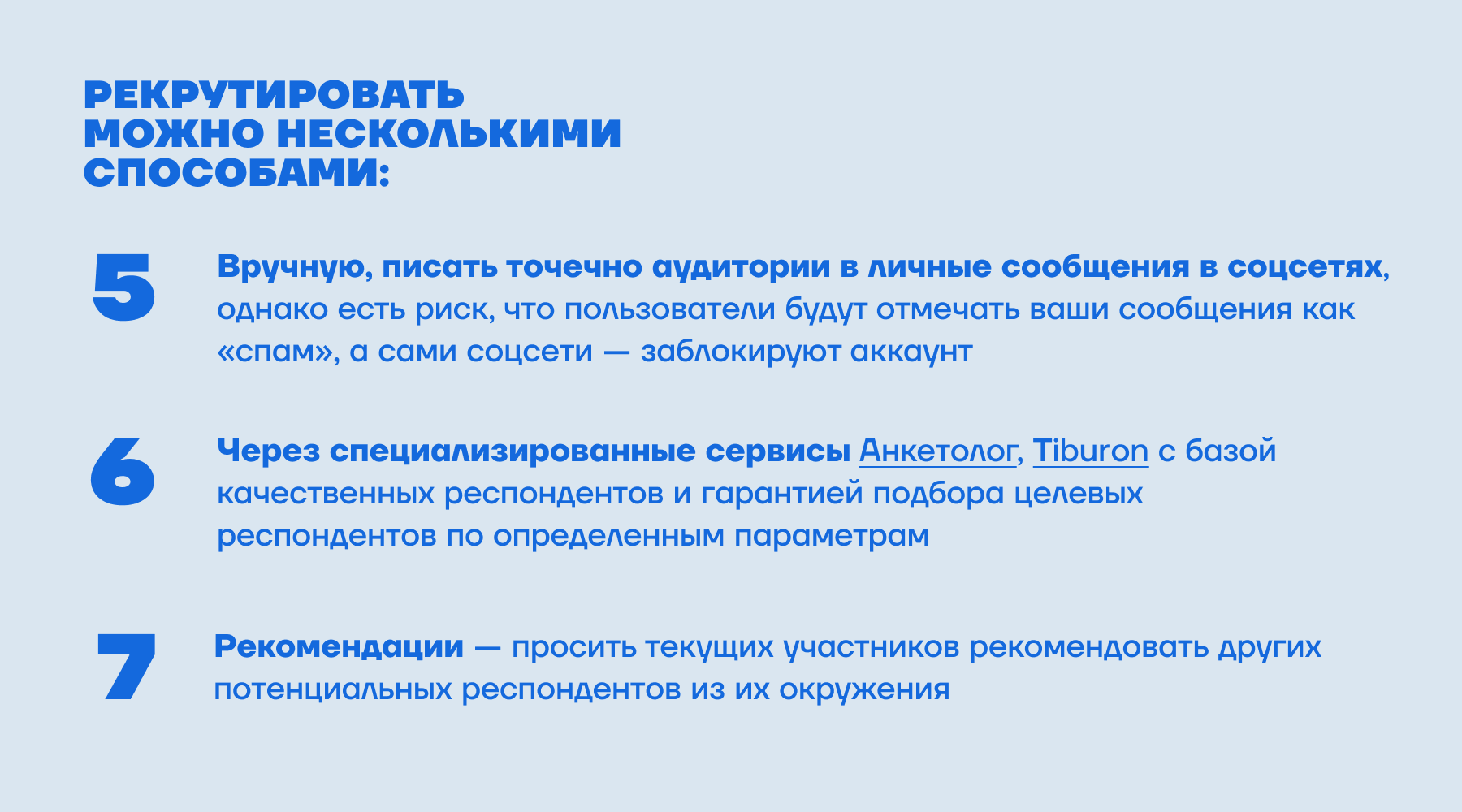 РЕКРУТИРОВАТЬ МОЖНО НЕСКОЛЬКИМИ СПОСОБАМИ:

5

Вручную, писать точечно аудитории в личные сообщения в соцсетях, однако есть риск, что пользователи будут отмечать ваши сообщения как «спам», а сами соцсети — заблокируют аккаунт

6

Через специализированные сервисы Анкетолог, Tiburon с базой качественных респондентов и гарантией подбора целевых респондентов по определенным параметрам

7

Рекомендации — просить текущих участников рекомендовать других потенциальных респондентов из их окружения